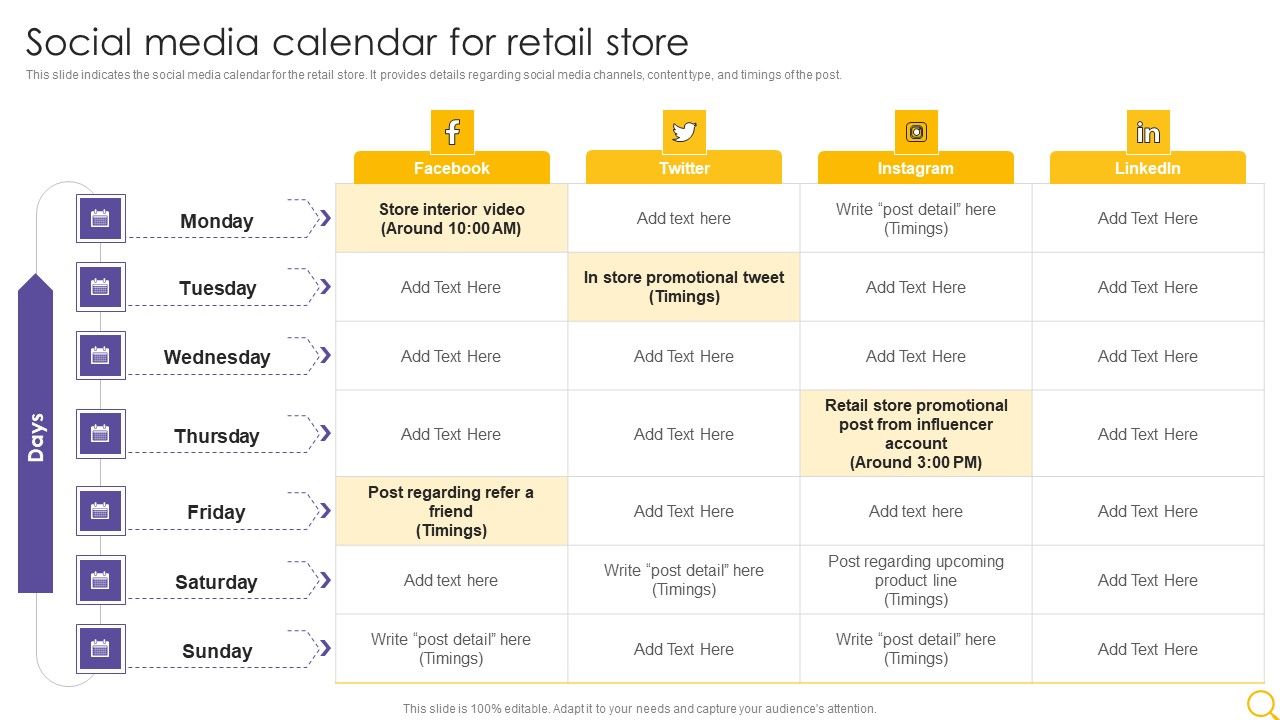 Social media calendar for retail store

This slide indicates the social media calendar for the retail store. It provides details regarding social media channels, content type, and timings of the post.

Days

| | Facebook | Twitter | Instagram | LinkedIn |
|---|---|---|---|---|
| Monday | Store interior video (Around 10:00 AM) | Add text here | Write "post detail" here (Timings) | Add Text Here |
| Tuesday | Add Text Here | In store promotional tweet (Timings) | Add Text Here | Add Text Here |
| Wednesday | Add Text Here | Add Text Here | Add Text Here | Add Text Here |
| Thursday | Add Text Here | Add Text Here | Retail store promotional post from influencer account (Around 3:00 PM) | Add Text Here |
| Friday | Post regarding refer a friend (Timings) | Add Text Here | Add text here | Add Text Here |
| Saturday | Add text here | Write "post detail" here (Timings) | Post regarding upcoming product line (Timings) | Add Text Here |
| Sunday | Write "post detail" here (Timings) | Add Text Here | Write "post detail" here (Timings) | Add Text Here |

This slide is 100% editable. Adapt it to your needs and capture your audience's attention.